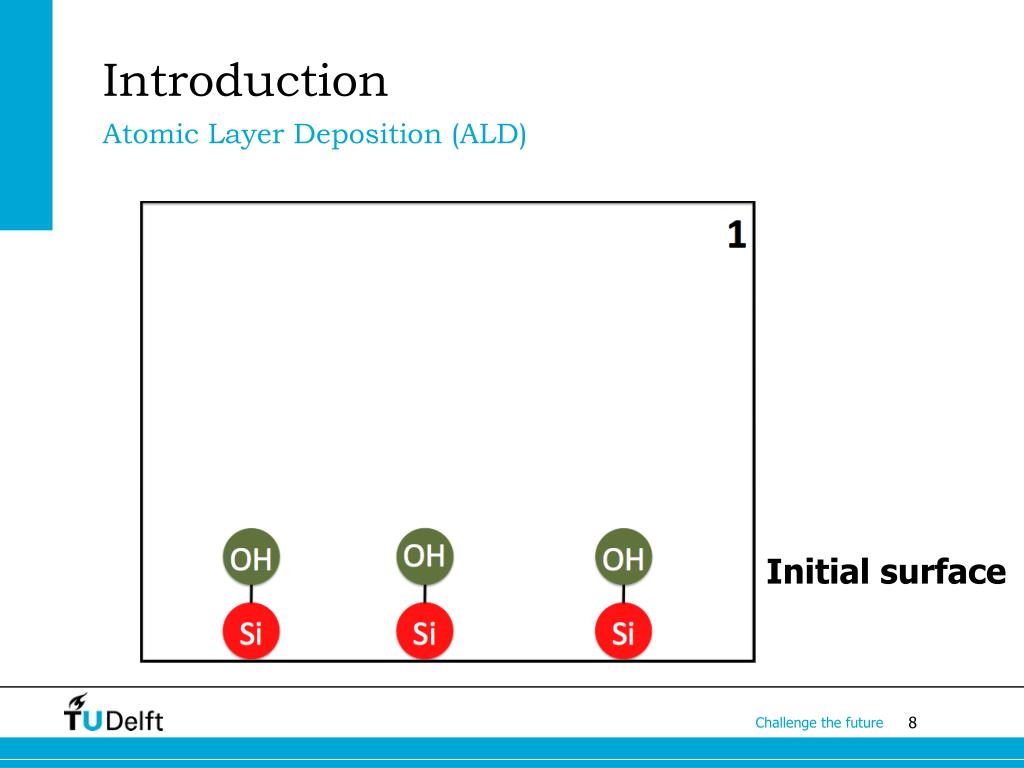 Introduction

Atomic Layer Deposition (ALD)

1

OH OH OH

Si Si Si

Initial surface

TUDelft

Challenge the future 8